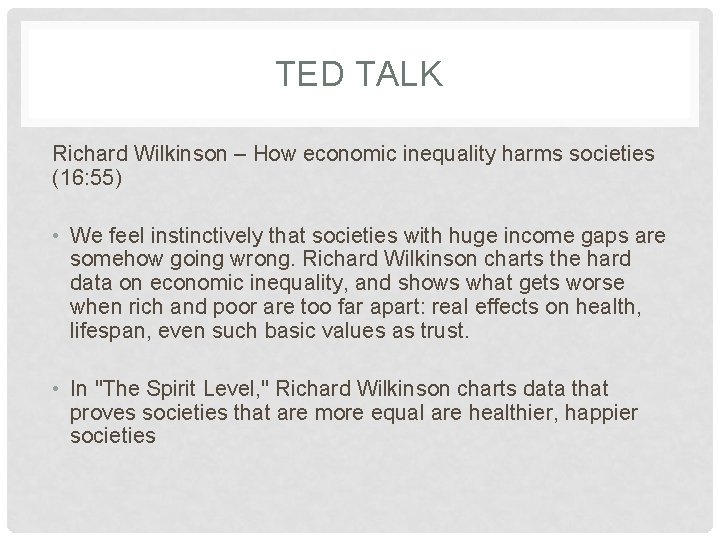 TED TALK

Richard Wilkinson – How economic inequality harms societies (16:55)

• We feel instinctively that societies with huge income gaps are somehow going wrong. Richard Wilkinson charts the hard data on economic inequality, and shows what gets worse when rich and poor are too far apart: real effects on health, lifespan, even such basic values as trust.

• In "The Spirit Level," Richard Wilkinson charts data that proves societies that are more equal are healthier, happier societies